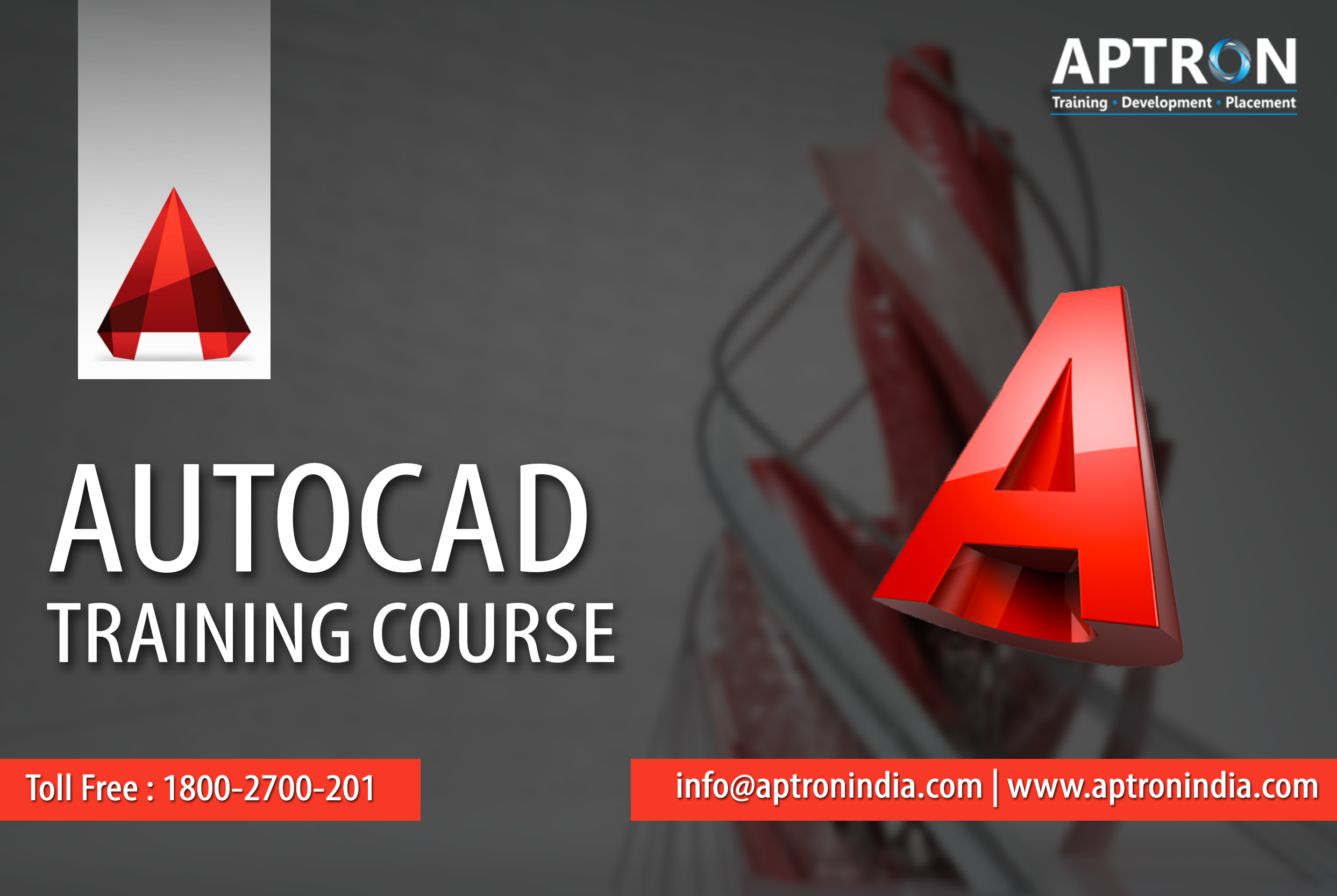 APTRON
Training • Development • Placement

AUTOCAD
TRAINING COURSE

Toll Free : 1800-2700-201

info@aptronindia.com | www.aptronindia.com